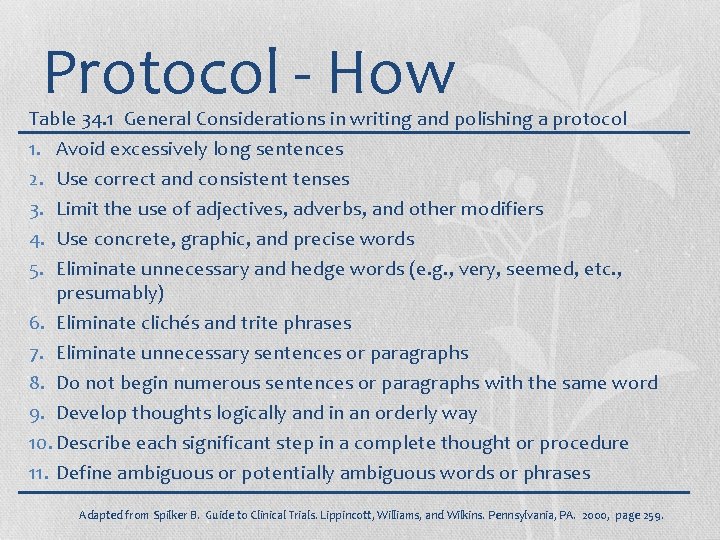 Protocol - How

Table 34.1 General Considerations in writing and polishing a protocol

1. Avoid excessively long sentences
2. Use correct and consistent tenses
3. Limit the use of adjectives, adverbs, and other modifiers
4. Use concrete, graphic, and precise words
5. Eliminate unnecessary and hedge words (e.g., very, seemed, etc., presumably)
6. Eliminate clichés and trite phrases
7. Eliminate unnecessary sentences or paragraphs
8. Do not begin numerous sentences or paragraphs with the same word
9. Develop thoughts logically and in an orderly way
10. Describe each significant step in a complete thought or procedure
11. Define ambiguous or potentially ambiguous words or phrases

Adapted from Spilker B. Guide to Clinical Trials. Lippincott, Williams, and Wilkins. Pennsylvania, PA. 2000, page 259.